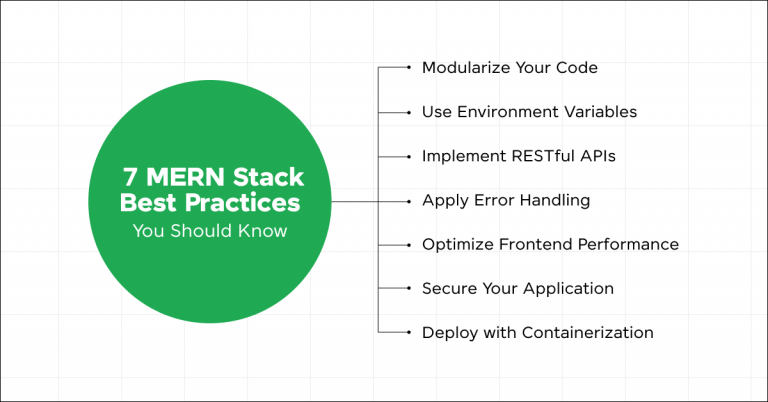 7 MERN Stack Best Practices
You Should Know

Modularize Your Code
Use Environment Variables
Implement RESTful APIs
Apply Error Handling
Optimize Frontend Performance
Secure Your Application
Deploy with Containerization